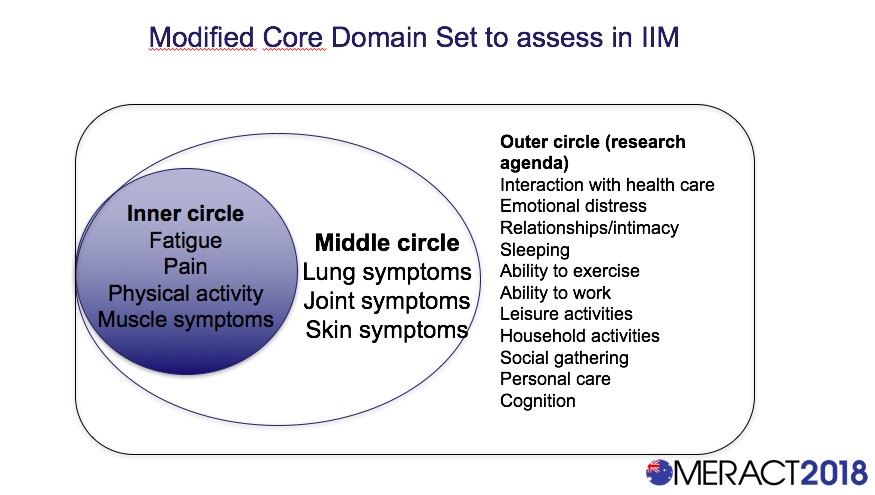 Modified Core Domain Set to assess in IIM

Inner circle
Fatigue
Pain
Physical activity
Muscle symptoms

Middle circle
Lung symptoms
Joint symptoms
Skin symptoms

Outer circle (research agenda)
Interaction with health care
Emotional distress
Relationships/intimacy
Sleeping
Ability to exercise
Ability to work
Leisure activities
Household activities
Social gathering
Personal care
Cognition

OMERACT2018